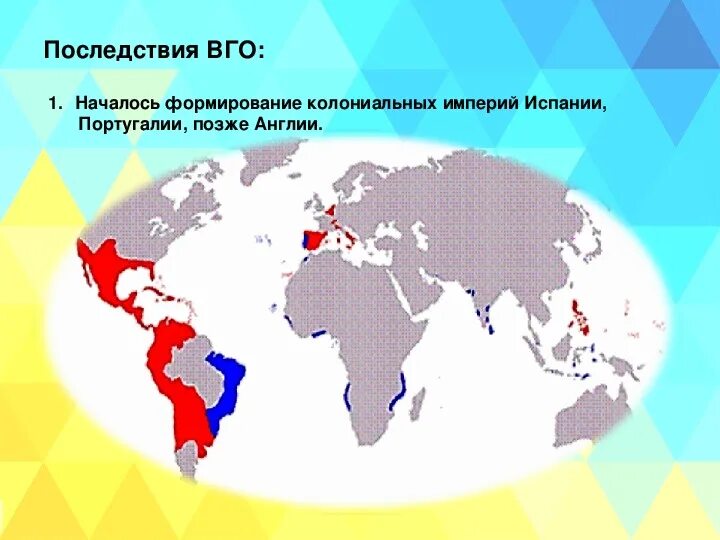 Последствия ВГО:

1. Началось формирование колониальных империй Испании, Португалии, позже Англии.